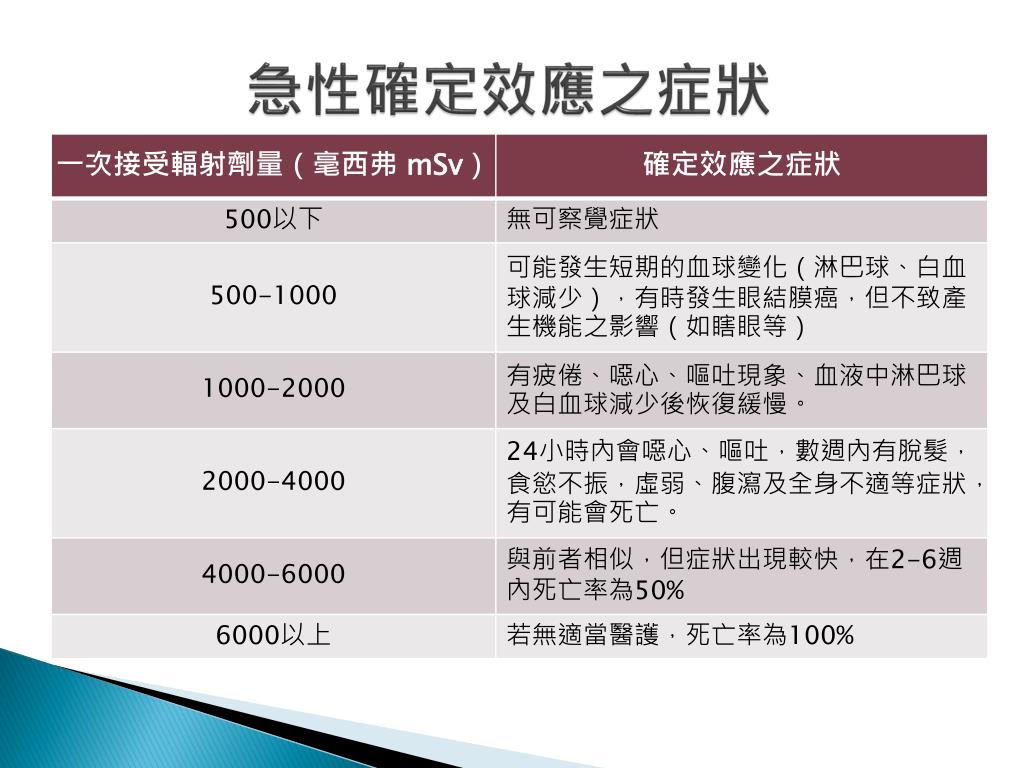 急性確定效應之症狀

| 一次接受輻射劑量（毫西弗 mSv） | 確定效應之症狀 |
|---|---|
| 500以下 | 無可察覺症狀 |
| 500-1000 | 可能發生短期的血球變化（淋巴球、白血球減少），有時發生眼結膜癌，但不致產生機能之影響（如瞎眼等） |
| 1000-2000 | 有疲倦、噁心、嘔吐現象、血液中淋巴球及白血球減少後恢復緩慢。 |
| 2000-4000 | 24小時內會噁心、嘔吐，數週內有脫髮，食慾不振，虛弱、腹瀉及全身不適等症狀，有可能會死亡。 |
| 4000-6000 | 與前者相似，但症狀出現較快，在2-6週內死亡率為50% |
| 6000以上 | 若無適當醫護，死亡率為100% |